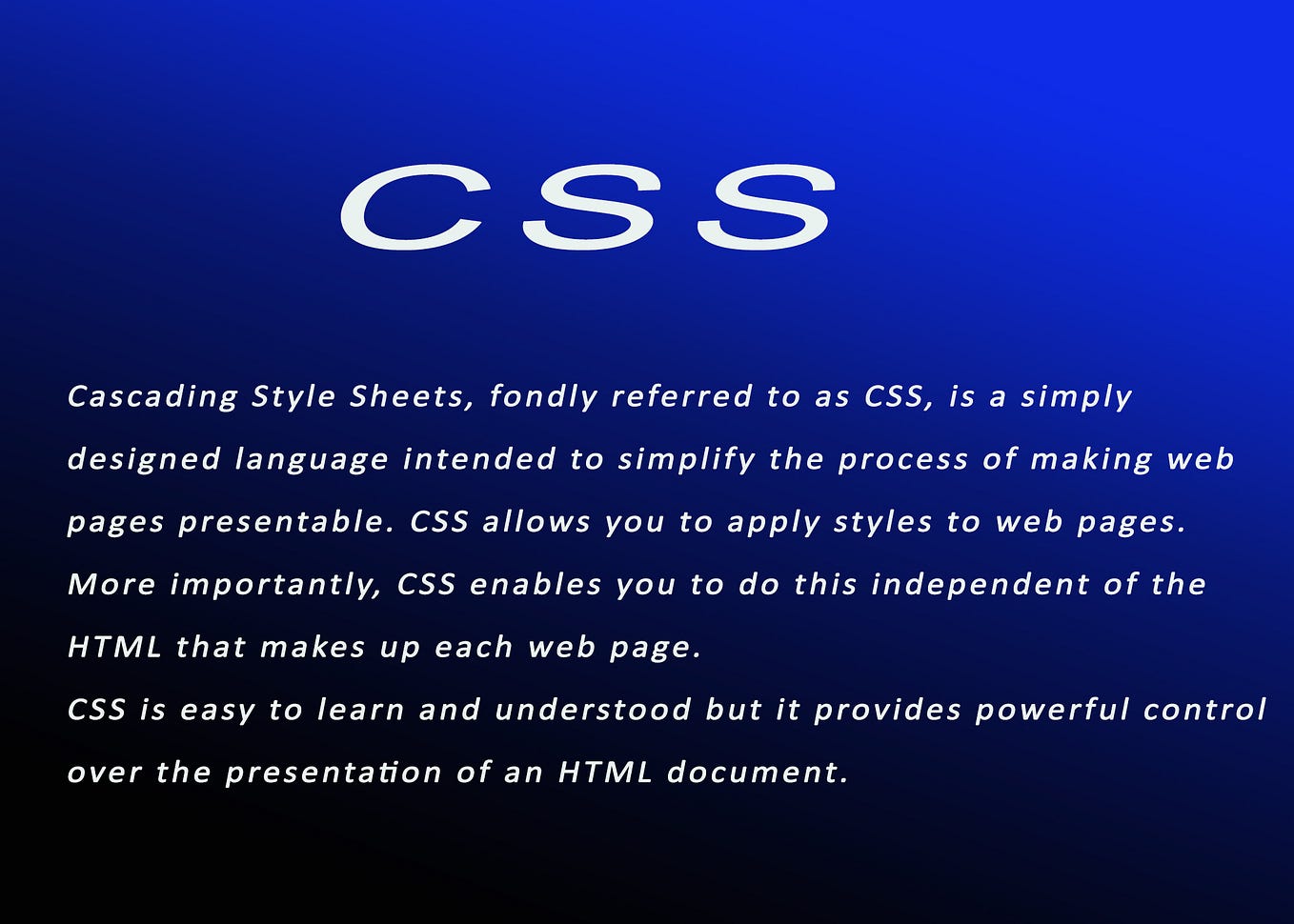 CSS

Cascading Style Sheets, fondly referred to as CSS, is a simply designed language intended to simplify the process of making web pages presentable. CSS allows you to apply styles to web pages. More importantly, CSS enables you to do this independent of the HTML that makes up each web page.
CSS is easy to learn and understood but it provides powerful control over the presentation of an HTML document.